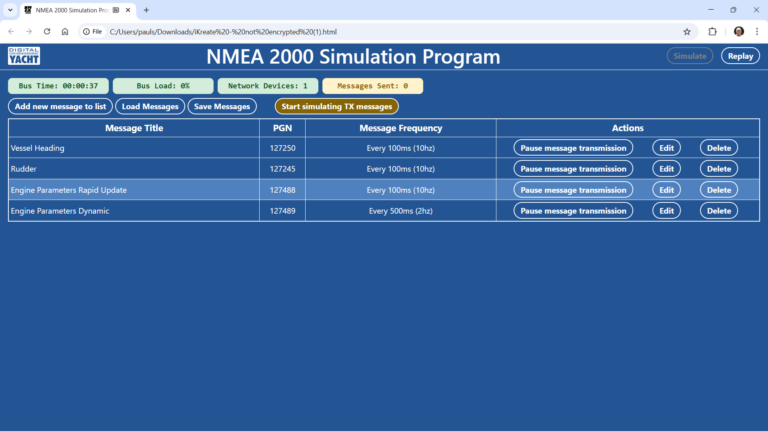 NMEA 2000 Simulation Pro
File C:/Users/pauls/Downloads/iKreate%20-%20not%20encrypted%20(1).html

DIGITAL YACHT

NMEA 2000 Simulation Program

Simulate Replay

Bus Time: 00:00:37 Bus Load: 0% Network Devices: 1 Messages Sent: 0

Add new message to list Load Messages Save Messages Start simulating TX messages

| Message Title | PGN | Message Frequency | Actions |
|---|---|---|---|
| Vessel Heading | 127250 | Every 100ms (10hz) | Pause message transmission Edit Delete |
| Rudder | 127245 | Every 100ms (10hz) | Pause message transmission Edit Delete |
| Engine Parameters Rapid Update | 127488 | Every 100ms (10hz) | Pause message transmission Edit Delete |
| Engine Parameters Dynamic | 127489 | Every 500ms (2hz) | Pause message transmission Edit Delete |